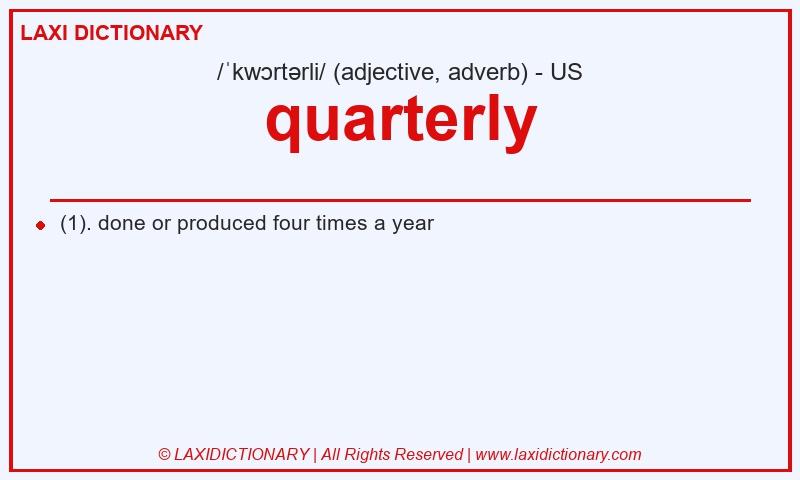 LAXI DICTIONARY

/ˈkwɔrtərli/ (adjective, adverb) - US

quarterly

(1). done or produced four times a year

© LAXIDICTIONARY | All Rights Reserved | www.laxidictionary.com